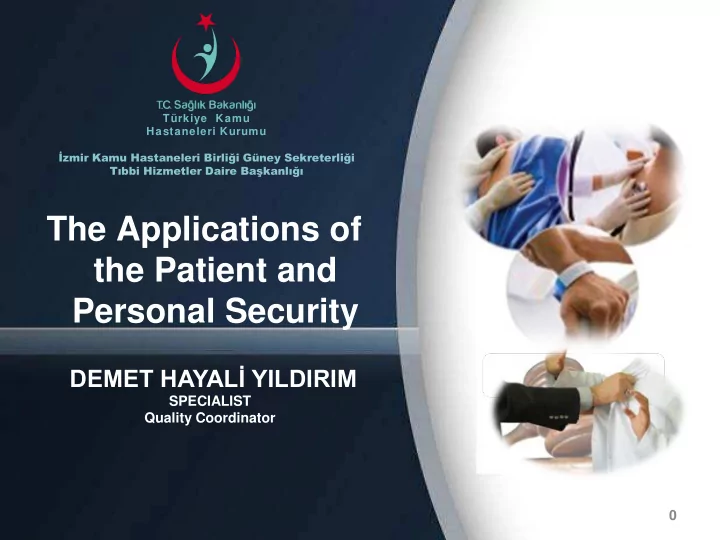 T.C. Sağlık Bakanlığı
Türkiye Kamu
Hastaneleri Kurumu

İzmir Kamu Hastaneleri Birliği Güney Sekreterliği
Tıbbi Hizmetler Daire Başkanlığı

The Applications of the Patient and Personal Security

DEMET HAYALİ YILDIRIM
SPECIALIST
Quality Coordinator

0